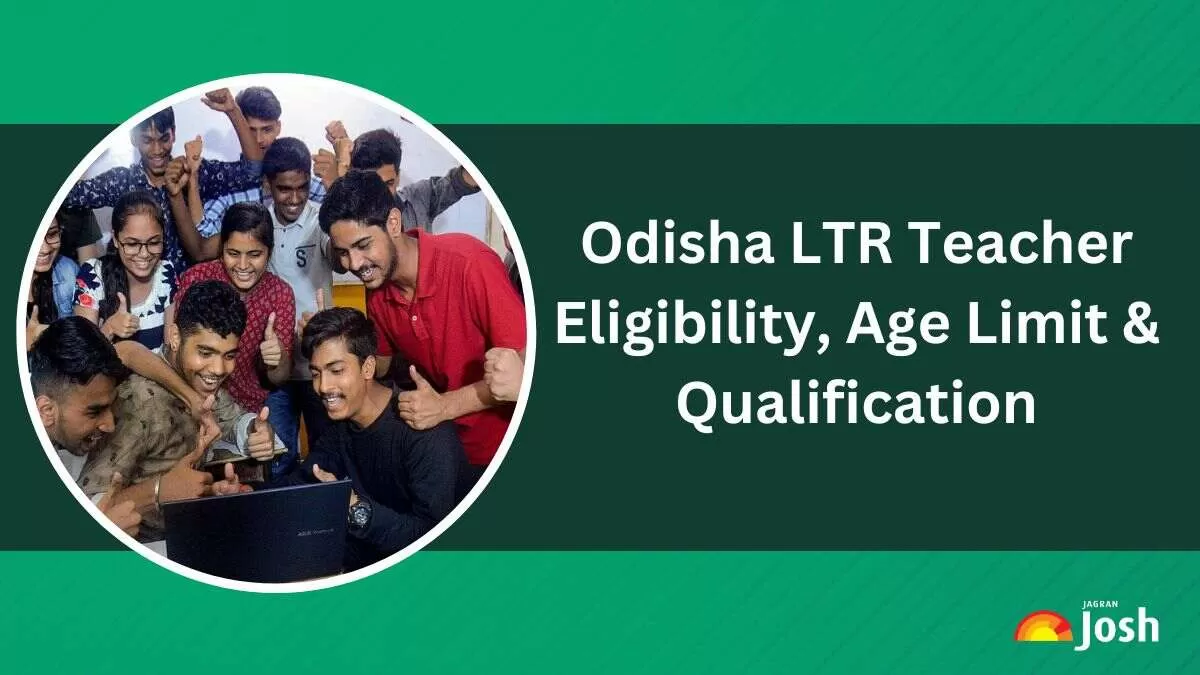 Odisha LTR Teacher Eligibility, Age Limit & Qualification

JAGRAN
Josh